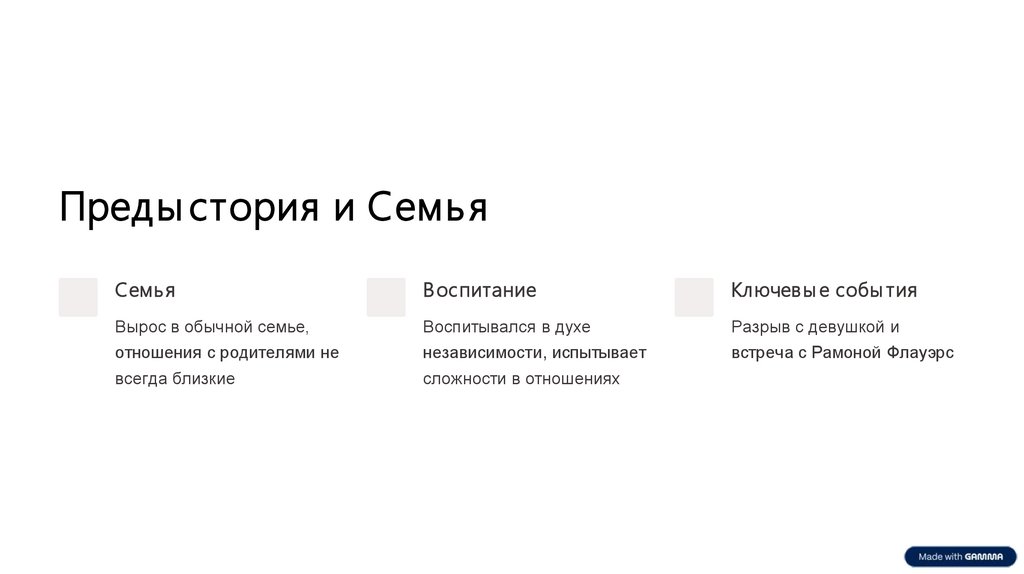 Предыстория и Семья

Семья

Вырос в обычной семье, отношения с родителями не всегда близкие

Воспитание

Воспитывался в духе независимости, испытывает сложности в отношениях

Ключевые события

Разрыв с девушкой и встреча с Рамоной Флауэрс

Made with GAMMA